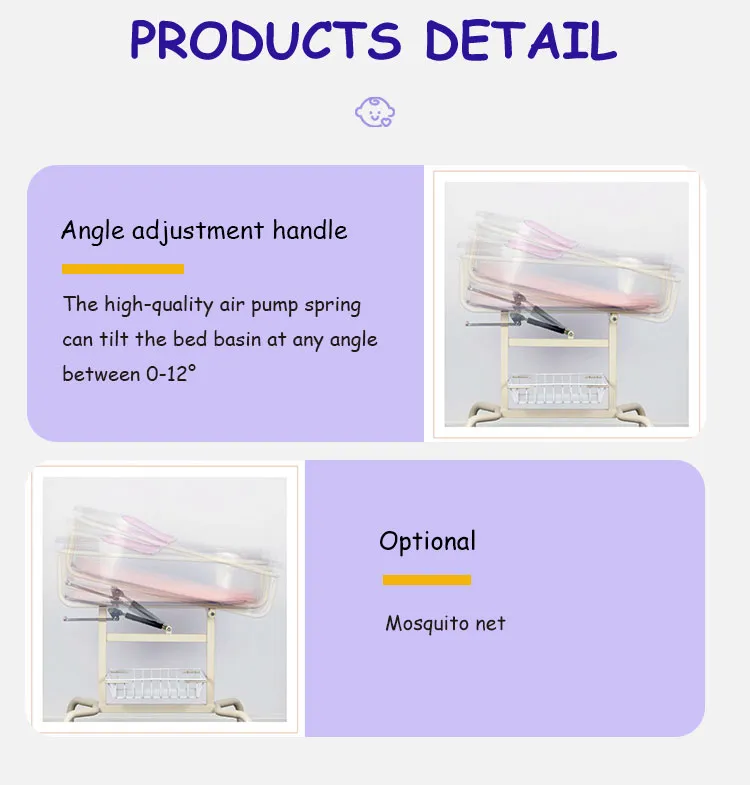 PRODUCTS DETAIL

Angle adjustment handle

The high-quality air pump spring can tilt the bed basin at any angle between 0-12°

Optional

Mosquito net